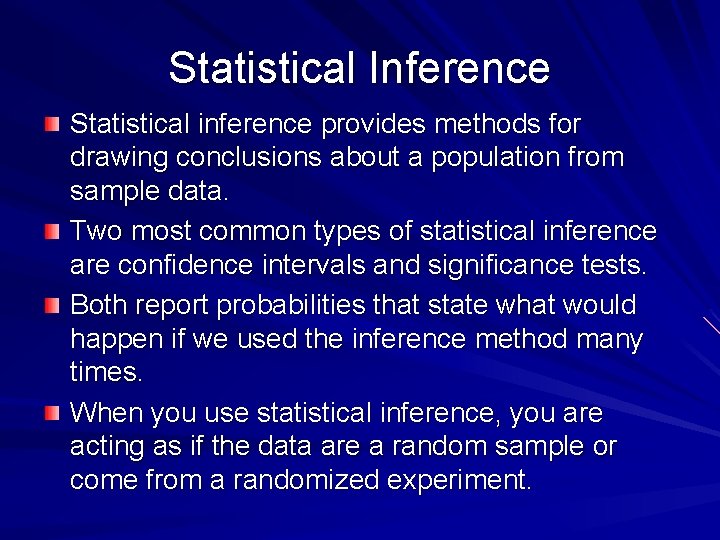 Statistical Inference

Statistical inference provides methods for drawing conclusions about a population from sample data.

Two most common types of statistical inference are confidence intervals and significance tests.

Both report probabilities that state what would happen if we used the inference method many times.

When you use statistical inference, you are acting as if the data are a random sample or come from a randomized experiment.